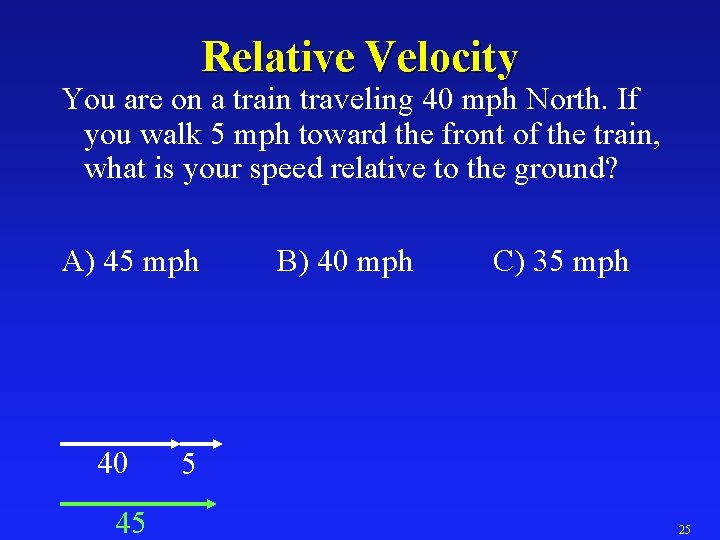 Relative Velocity

You are on a train traveling 40 mph North. If you walk 5 mph toward the front of the train, what is your speed relative to the ground?

A) 45 mph B) 40 mph C) 35 mph

40 5

45

25